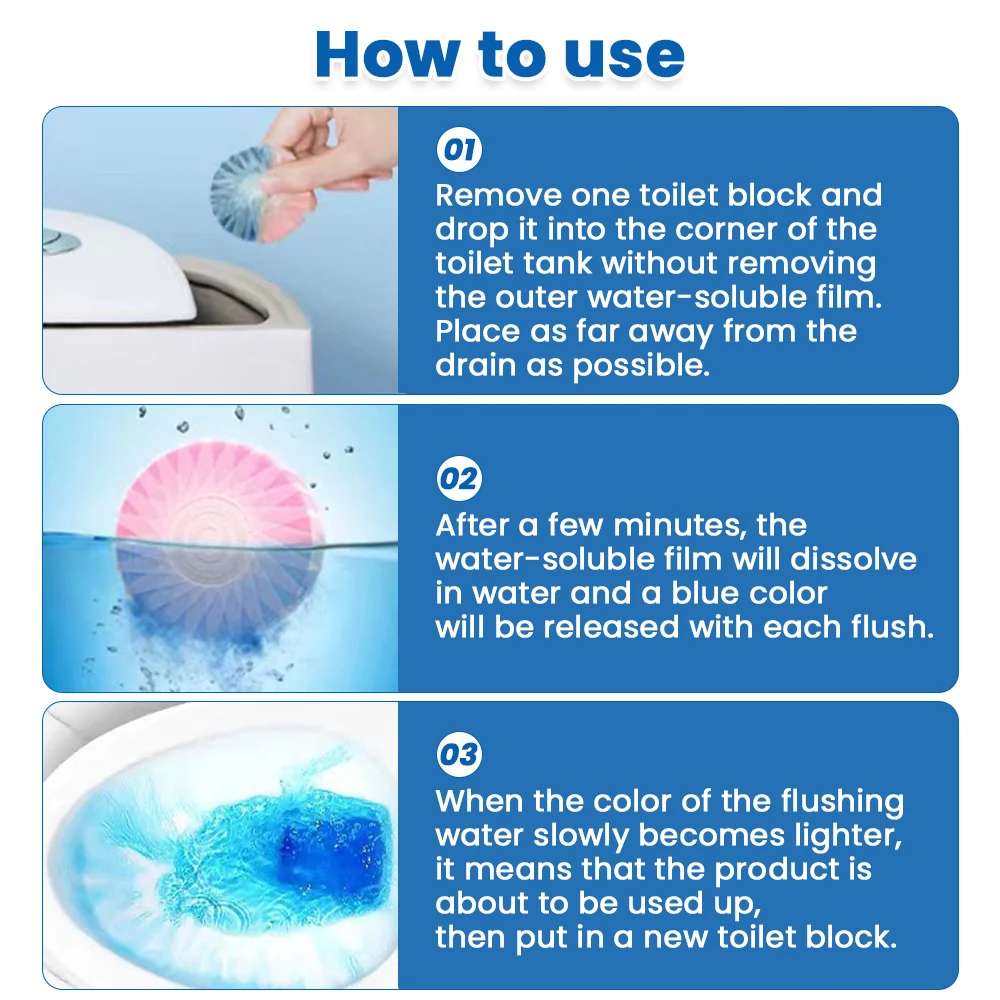 How to use

01
Remove one toilet block and drop it into the corner of the toilet tank without removing the outer water-soluble film. Place as far away from the drain as possible.

02
After a few minutes, the water-soluble film will dissolve in water and a blue color will be released with each flush.

03
When the color of the flushing water slowly becomes lighter, it means that the product is about to be used up, then put in a new toilet block.